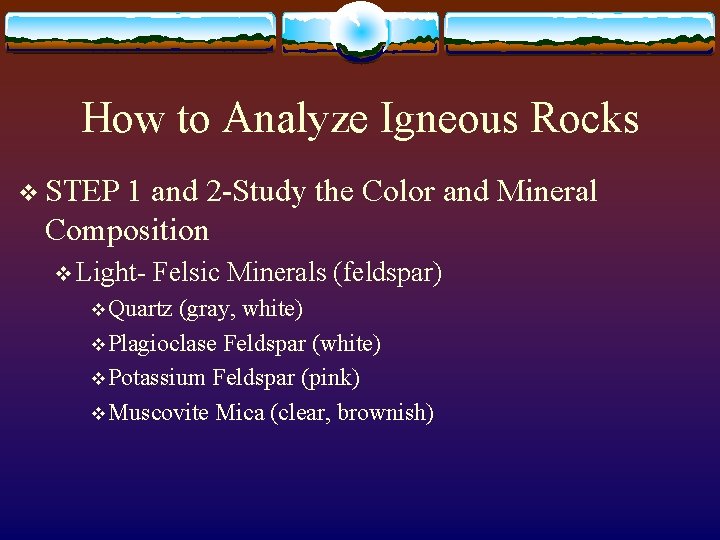 How to Analyze Igneous Rocks

❖ STEP 1 and 2-Study the Color and Mineral Composition

❖ Light- Felsic Minerals (feldspar)

❖ Quartz (gray, white)

❖ Plagioclase Feldspar (white)

❖ Potassium Feldspar (pink)

❖ Muscovite Mica (clear, brownish)